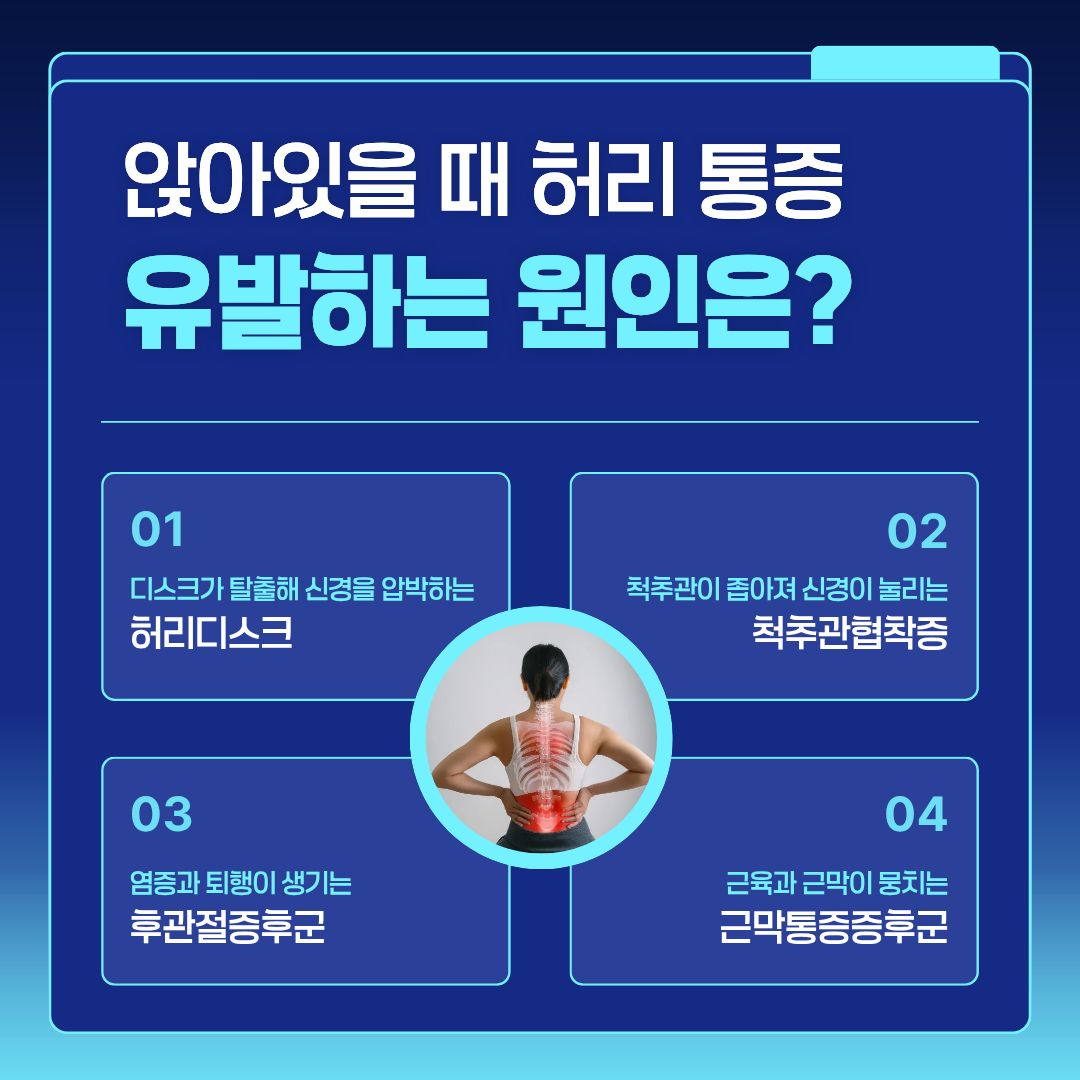 앉아있을 때 허리 통증
유발하는 원인은?

01
디스크가 탈출해 신경을 압박하는
허리디스크

02
척추관이 좁아져 신경이 눌리는
척추관협착증

03
염증과 퇴행이 생기는
후관절증후군

04
근육과 근막이 뭉치는
근막통증증후군